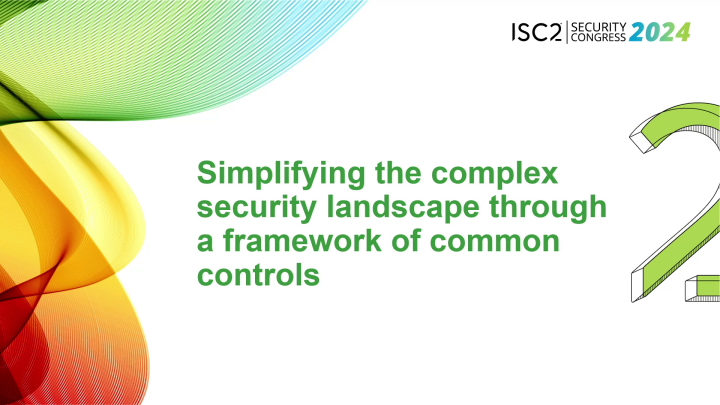 ISC2 | SECURITY CONGRESS 2024

Simplifying the complex security landscape through a framework of common controls

2